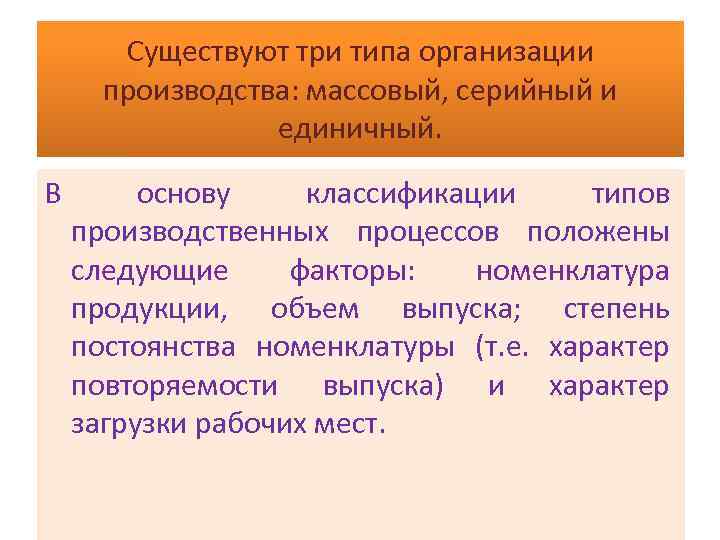 Существуют три типа организации производства: массовый, серийный и единичный.

В основу классификации типов производственных процессов положены следующие факторы: номенклатура продукции, объем выпуска; степень постоянства номенклатуры (т.е. характер повторяемости выпуска) и характер загрузки рабочих мест.